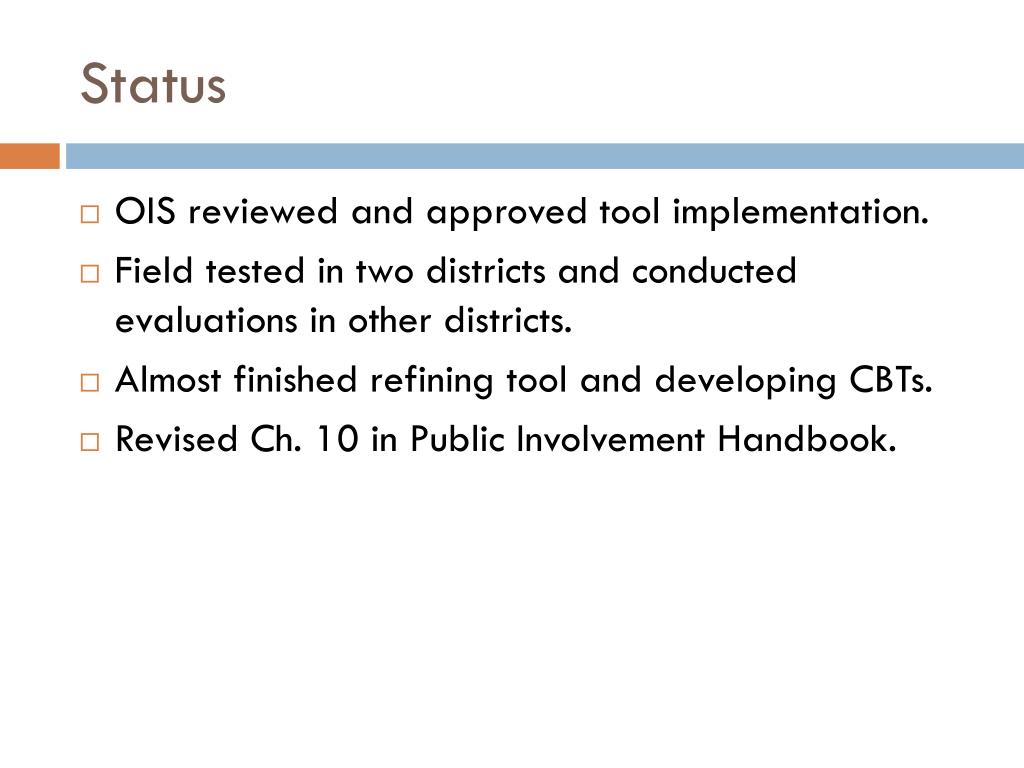 Status

□ OIS reviewed and approved tool implementation.
□ Field tested in two districts and conducted evaluations in other districts.
□ Almost finished refining tool and developing CBTs.
□ Revised Ch. 10 in Public Involvement Handbook.